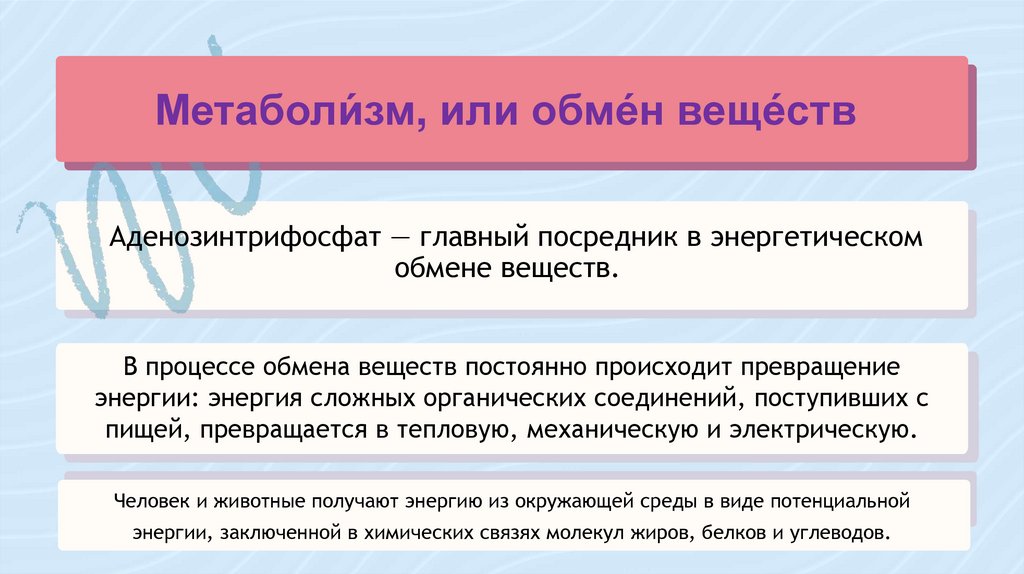 Метаболи́зм, или обме́н веще́ств

Аденозинтрифосфат — главный посредник в энергетическом обмене веществ.

В процессе обмена веществ постоянно происходит превращение энергии: энергия сложных органических соединений, поступивших с пищей, превращается в тепловую, механическую и электрическую.

Человек и животные получают энергию из окружающей среды в виде потенциальной энергии, заключенной в химических связях молекул жиров, белков и углеводов.